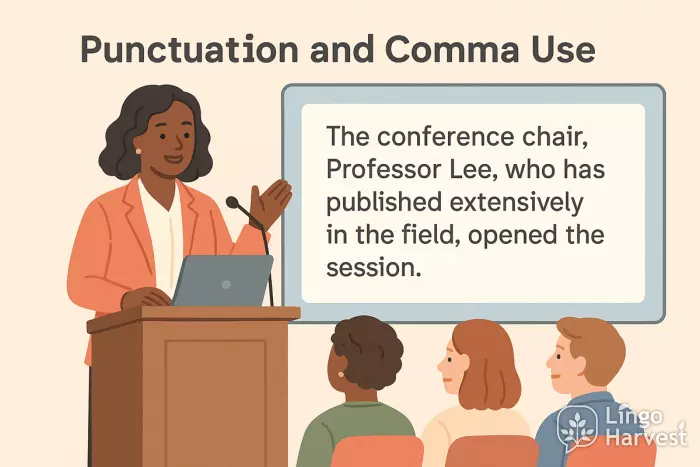 Punctuation and Comma Use

The conference chair, Professor Lee, who has published extensively in the field, opened the session.

Lingo Harvest